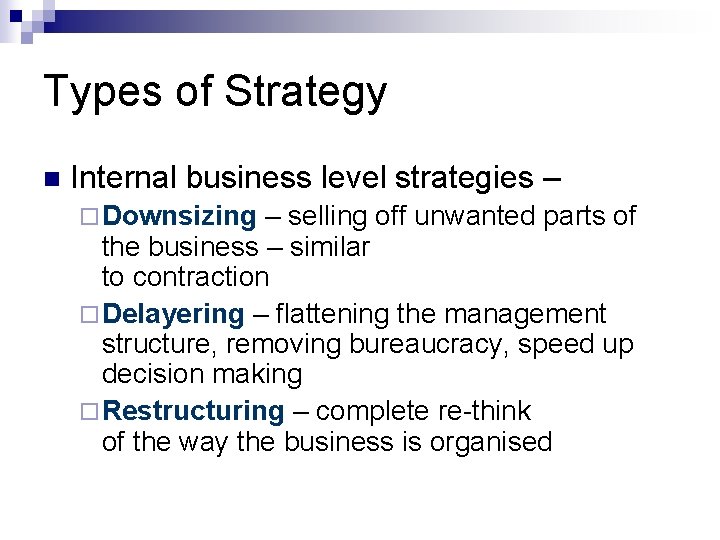 Types of Strategy

Internal business level strategies –

Downsizing – selling off unwanted parts of the business – similar to contraction

Delayering – flattening the management structure, removing bureaucracy, speed up decision making

Restructuring – complete re-think of the way the business is organised